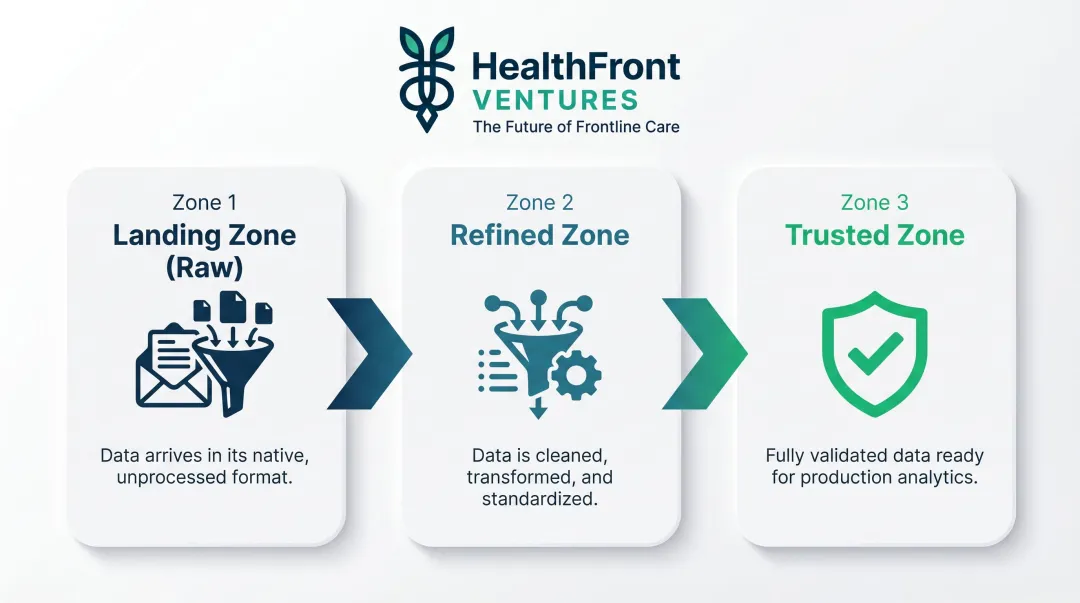 HealthFront
VENTURES
The Future of Frontline Care

Zone 1
Landing Zone (Raw)

Data arrives in its native, unprocessed format.

Zone 2
Refined Zone

Data is cleaned, transformed, and standardized.

Zone 3
Trusted Zone

Fully validated data ready for production analytics.